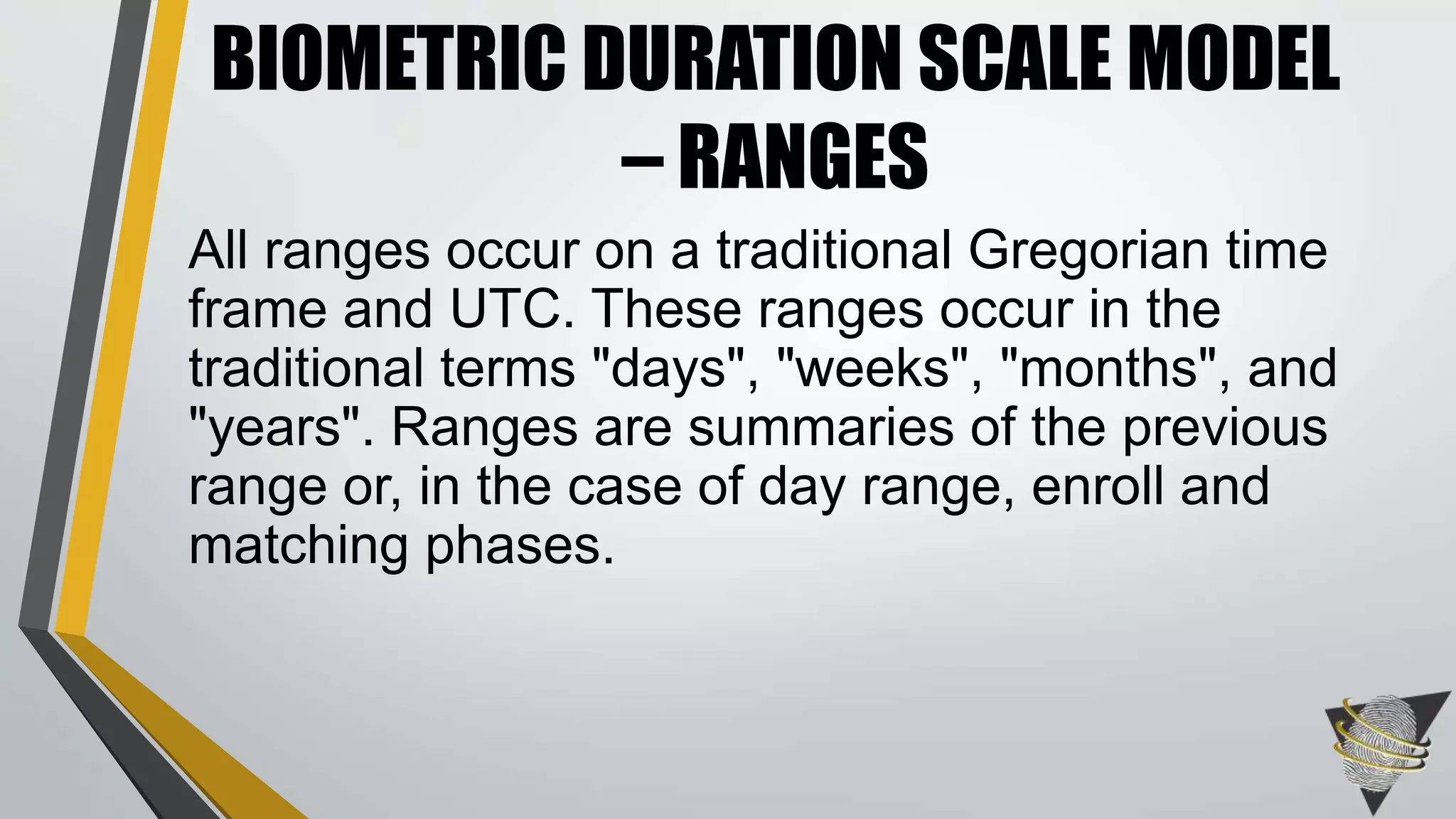 BIOMETRIC DURATION SCALE MODEL – RANGES

All ranges occur on a traditional Gregorian time frame and UTC. These ranges occur in the traditional terms "days", "weeks", "months", and "years". Ranges are summaries of the previous range or, in the case of day range, enroll and matching phases.